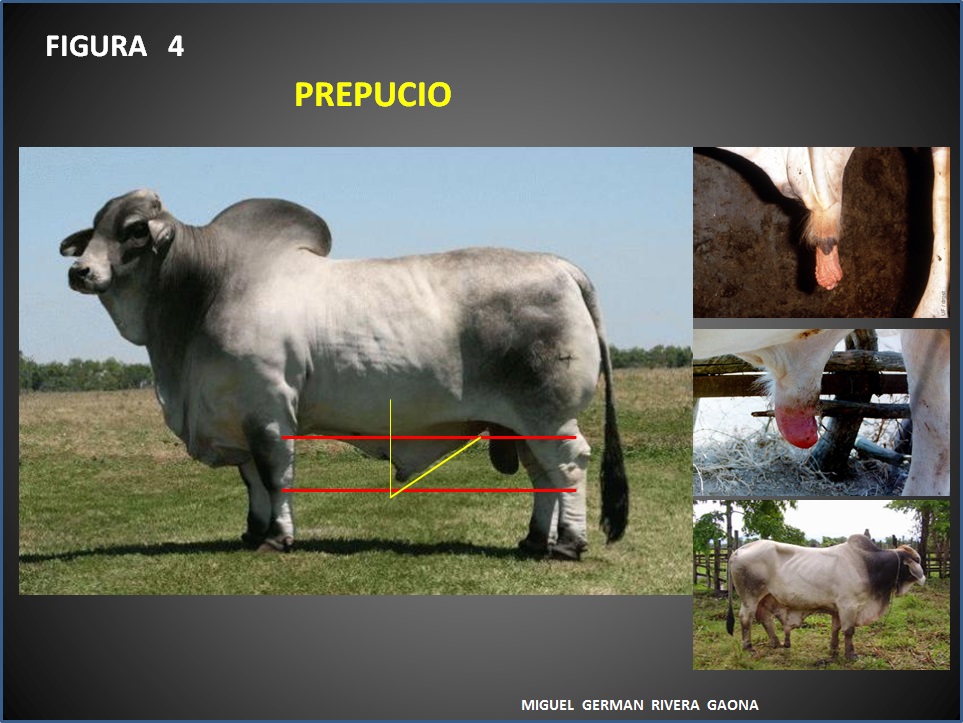 FIGURA 4

PREPUCIO

MIGUEL GERMAN RIVERA GAONA